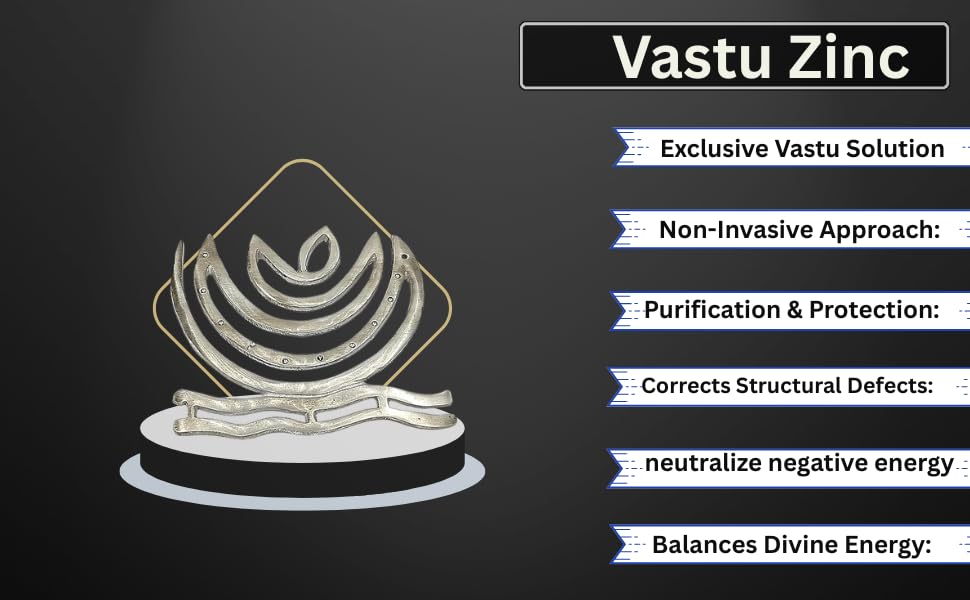 Vastu Zinc

Exclusive Vastu Solution

Non-Invasive Approach:

Purification & Protection:

Corrects Structural Defects:

neutralize negative energy

Balances Divine Energy: